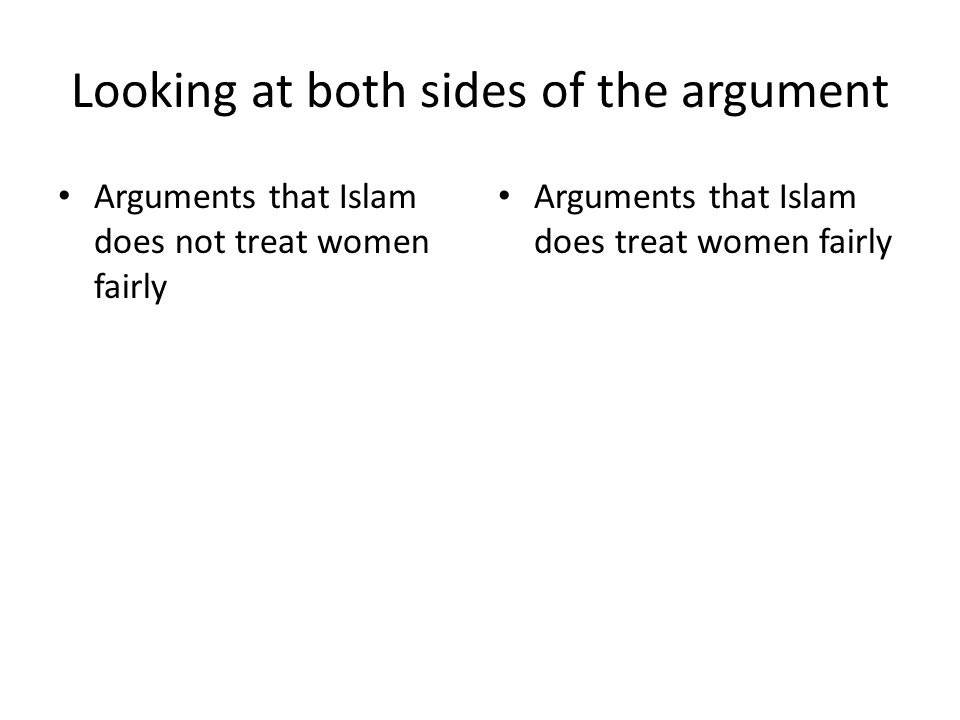 Looking at both sides of the argument

• Arguments that Islam does not treat women fairly

• Arguments that Islam does treat women fairly